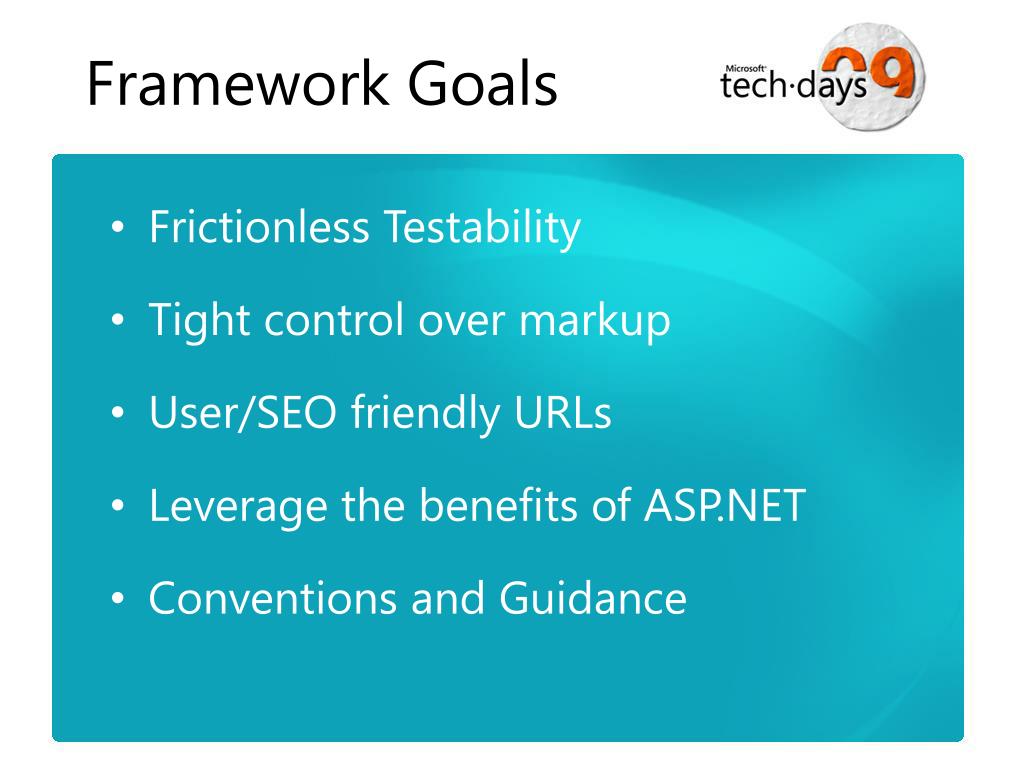 Framework Goals

Microsoft tech·days 09

• Frictionless Testability
• Tight control over markup
• User/SEO friendly URLs
• Leverage the benefits of ASP.NET
• Conventions and Guidance